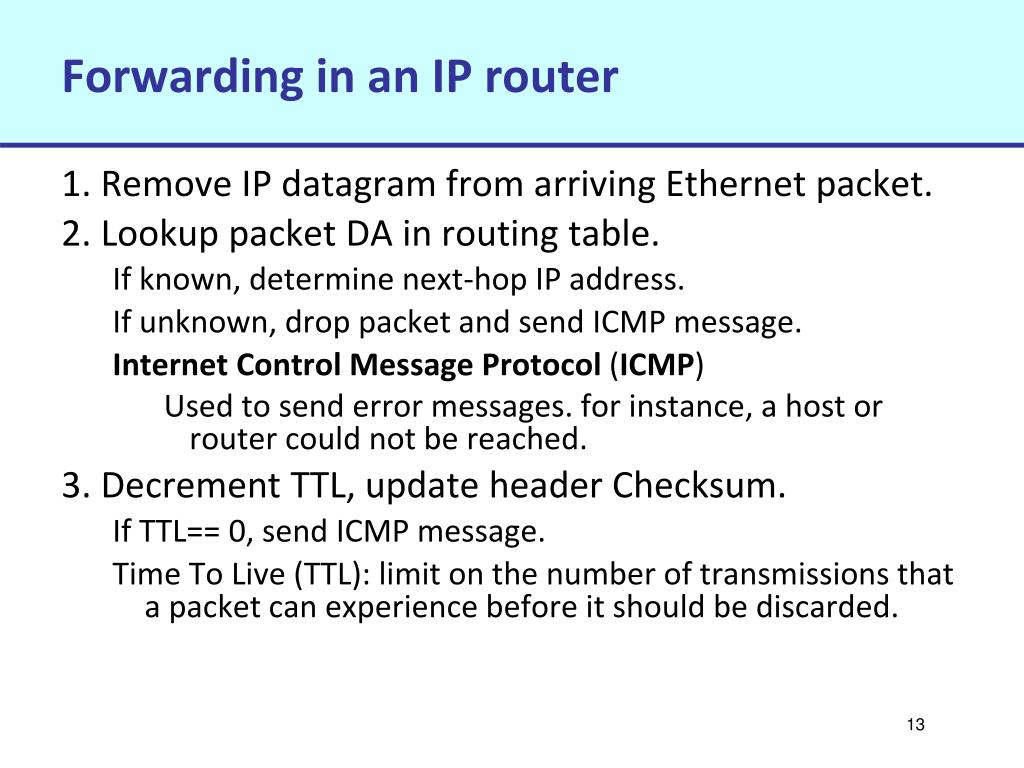 Forwarding in an IP router

1. Remove IP datagram from arriving Ethernet packet.

2. Lookup packet DA in routing table.

If known, determine next-hop IP address.

If unknown, drop packet and send ICMP message.

Internet Control Message Protocol (ICMP)

Used to send error messages. for instance, a host or router could not be reached.

3. Decrement TTL, update header Checksum.

If TTL== 0, send ICMP message.

Time To Live (TTL): limit on the number of transmissions that a packet can experience before it should be discarded.

13